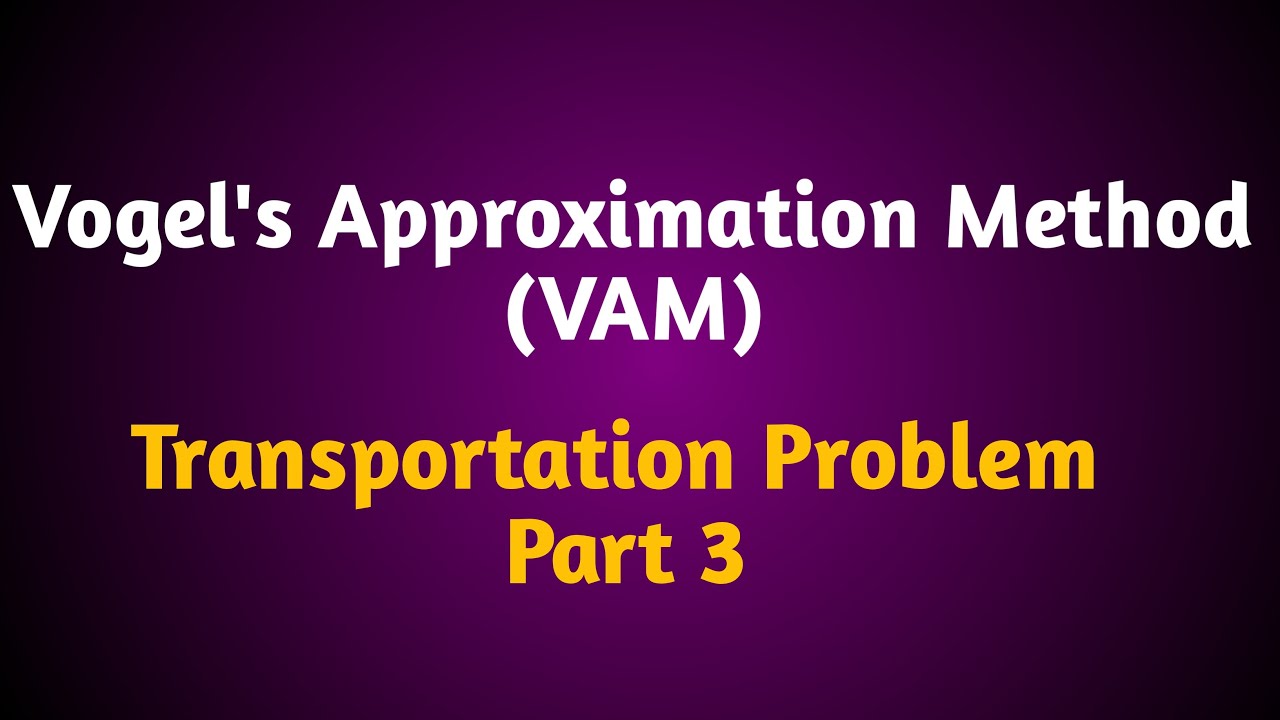 Vogel's Approximation Method
(VAM)

Transportation Problem
Part 3